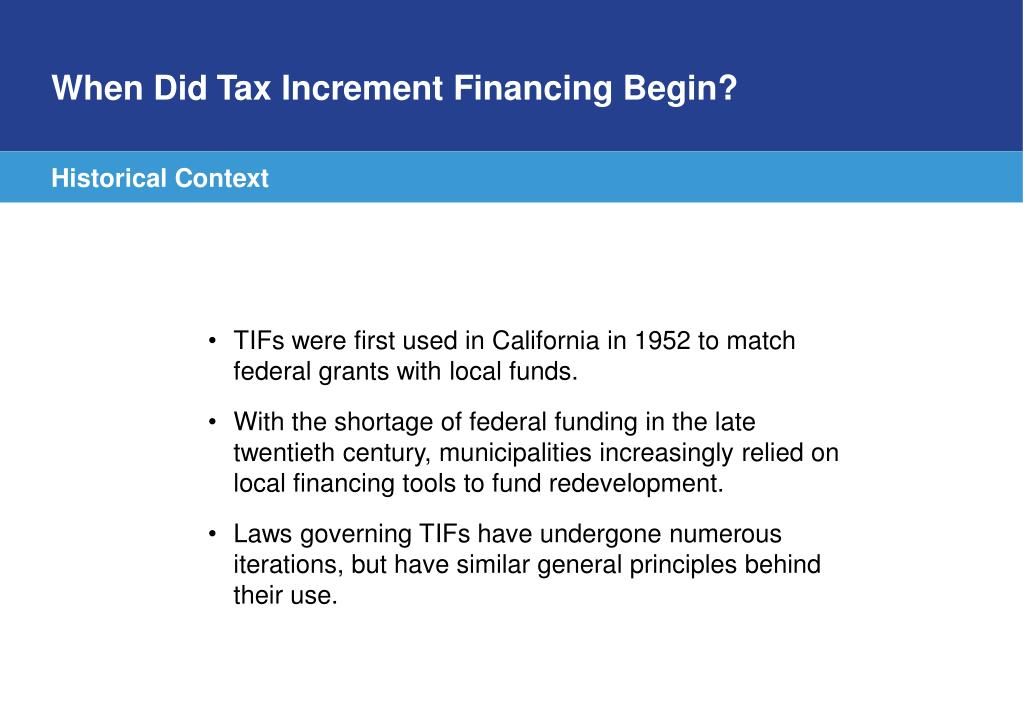 When Did Tax Increment Financing Begin?

Historical Context

• TIFs were first used in California in 1952 to match federal grants with local funds.

• With the shortage of federal funding in the late twentieth century, municipalities increasingly relied on local financing tools to fund redevelopment.

• Laws governing TIFs have undergone numerous iterations, but have similar general principles behind their use.